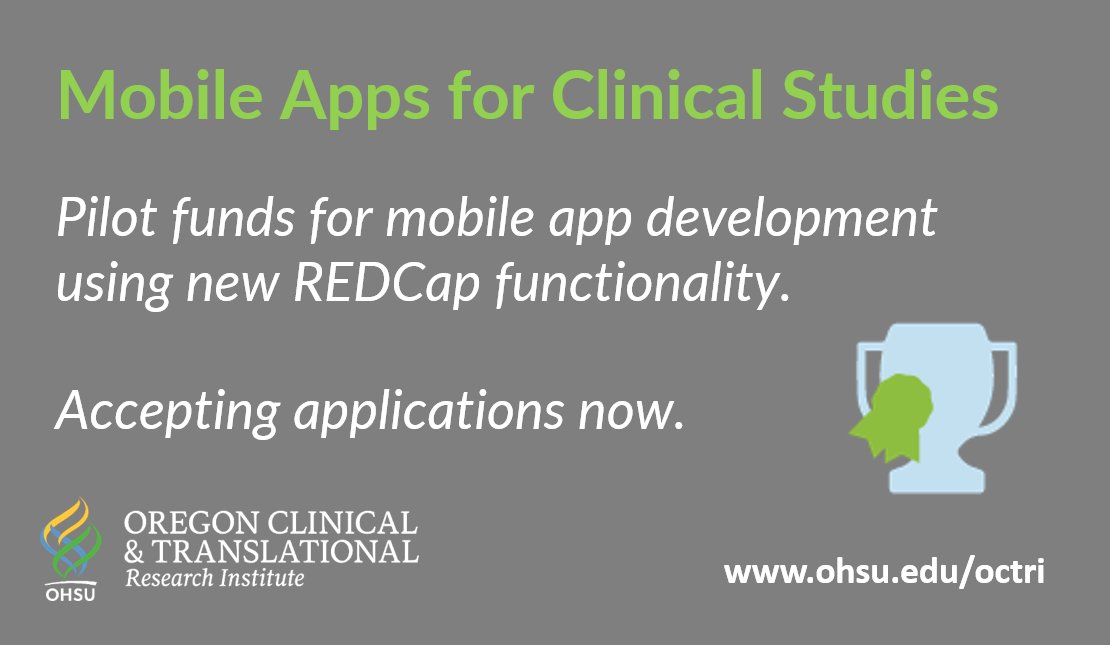 Mobile Apps for Clinical Studies

Pilot funds for mobile app development using new REDCap functionality.

Accepting applications now.

OHSU

OREGON CLINICAL & TRANSLATIONAL Research Institute

www.ohsu.edu/octri